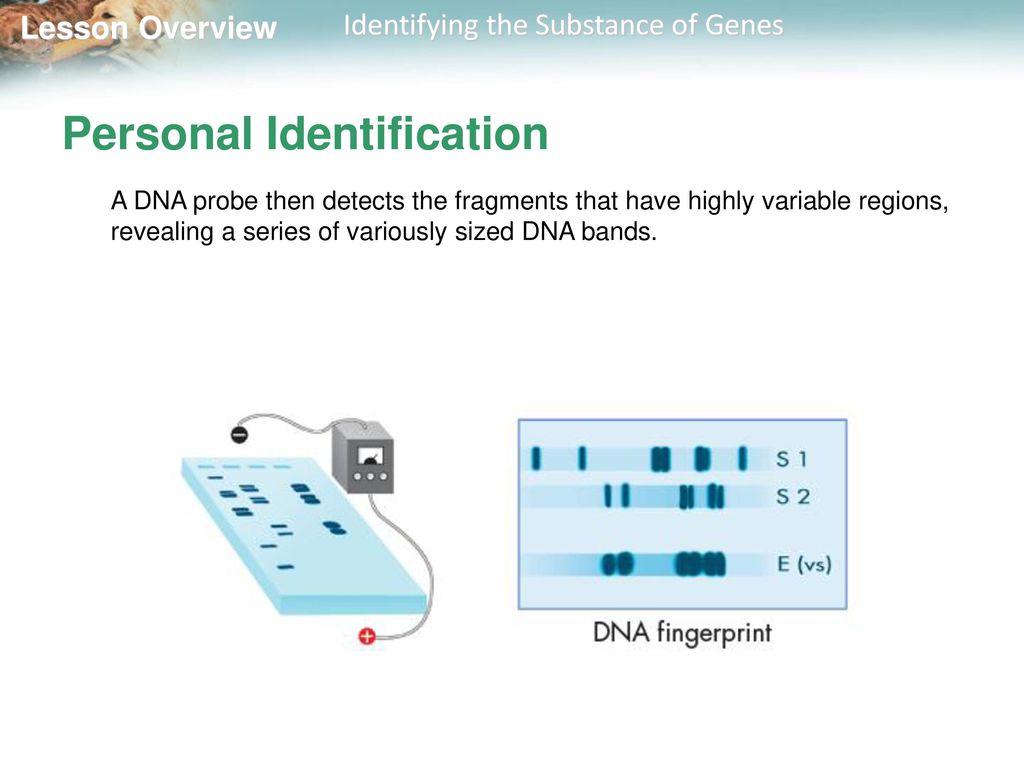 Lesson Overview

Identifying the Substance of Genes

Personal Identification

A DNA probe then detects the fragments that have highly variable regions, revealing a series of variously sized DNA bands.

S 1

S 2

E (vs)

DNA fingerprint